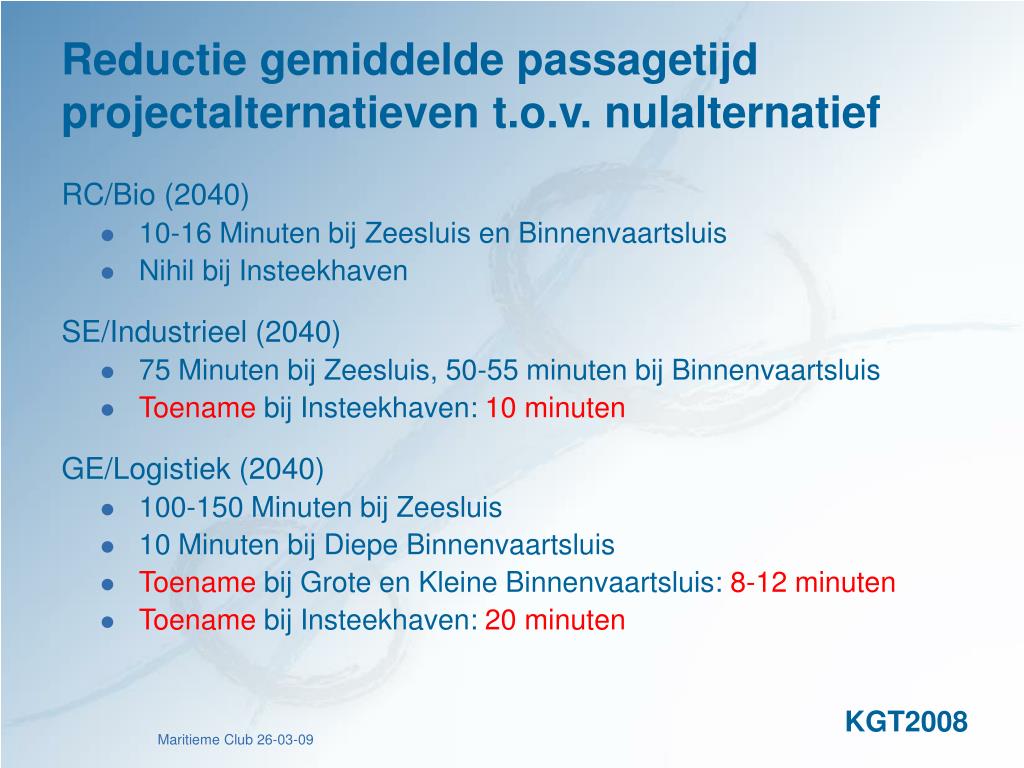 Reductie gemiddelde passagetijd projectalternatieven t.o.v. nulalternatief

RC/Bio (2040)
- 10-16 Minuten bij Zeesluis en Binnenvaartsluis
- Nihil bij Insteekhaven

SE/Industrieel (2040)
- 75 Minuten bij Zeesluis, 50-55 minuten bij Binnenvaartsluis
- Toename bij Insteekhaven: 10 minuten

GE/Logistiek (2040)
- 100-150 Minuten bij Zeesluis
- 10 Minuten bij Diepe Binnenvaartsluis
- Toename bij Grote en Kleine Binnenvaartsluis: 8-12 minuten
- Toename bij Insteekhaven: 20 minuten

Maritieme Club 26-03-09

KGT2008